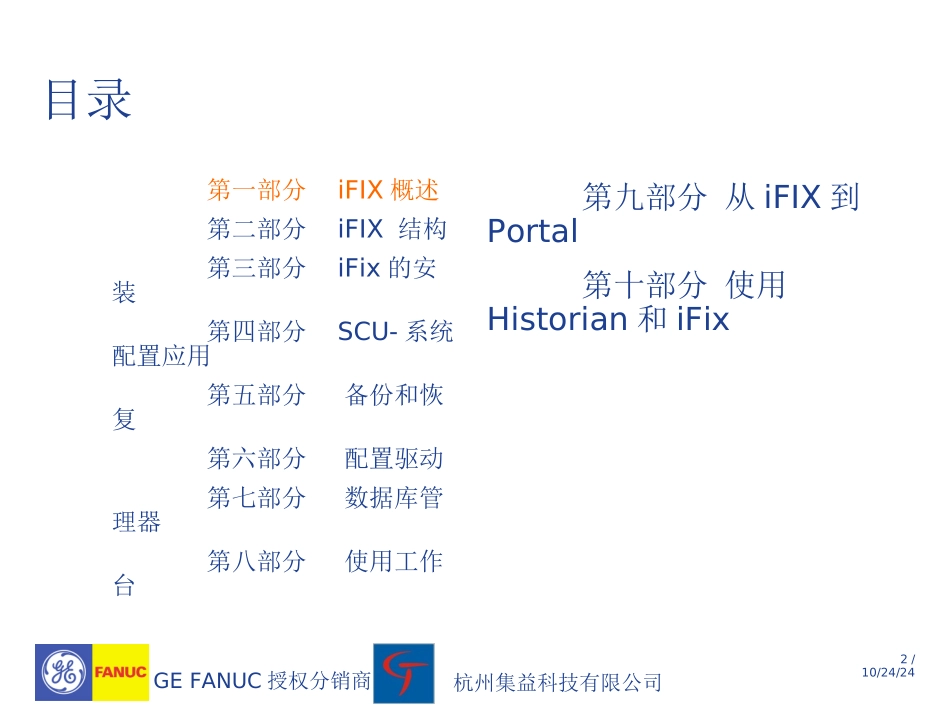 目录

第一部分 iFIX 概述

第二部分 iFIX 结构

第三部分 iFix 的安装

第四部分 SCU- 系统配置应用

第五部分 备份和恢复

第六部分 配置驱动

第七部分 数据库管理器

第八部分 使用工作台

第九部分 从 iFIX 到 Portal

第十部分 使用 Historian 和 iFix

FANUC GE FANUC 授权分销商 杭州集益科技有限公司

2 / 10/24/24